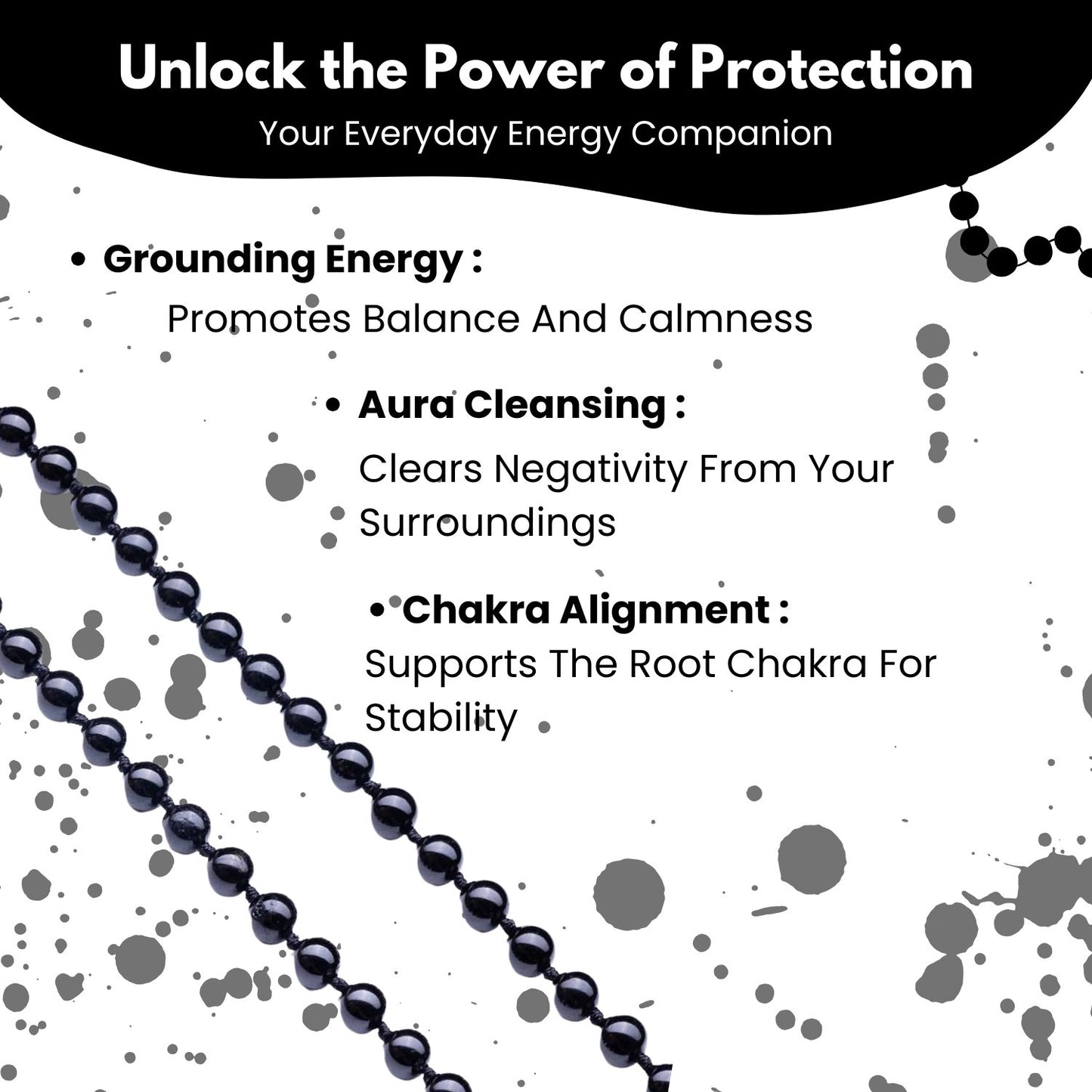 Unlock the Power of Protection
Your Everyday Energy Companion

• Grounding Energy :
Promotes Balance And Calmness

• Aura Cleansing :
Clears Negativity From Your Surroundings

• Chakra Alignment :
Supports The Root Chakra For Stability